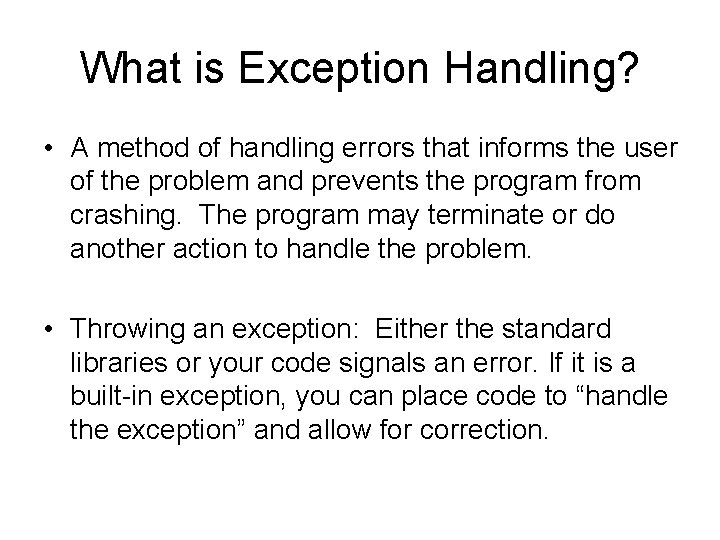 What is Exception Handling?

• A method of handling errors that informs the user of the problem and prevents the program from crashing. The program may terminate or do another action to handle the problem.

• Throwing an exception: Either the standard libraries or your code signals an error. If it is a built-in exception, you can place code to “handle the exception” and allow for correction.